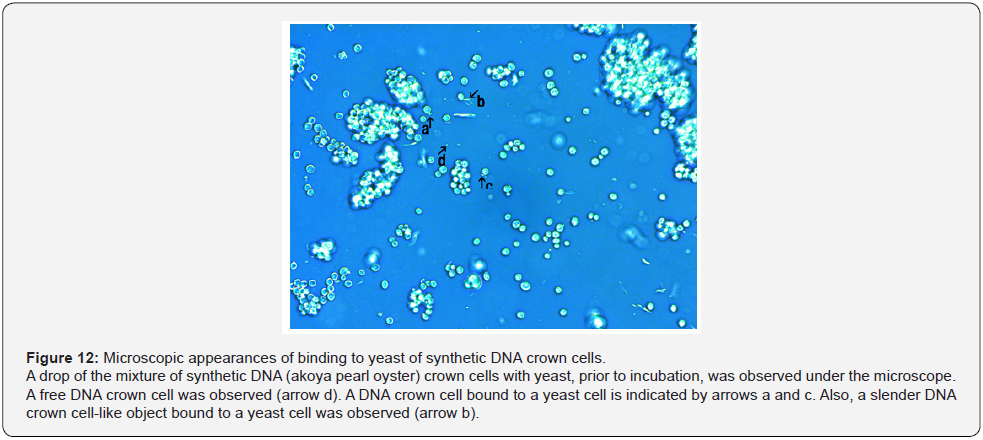 b
a
d
c

**Figure 12:** Microscopic appearances of binding to yeast of synthetic DNA crown cells.
A drop of the mixture of synthetic DNA (akoya pearl oyster) crown cells with yeast, prior to incubation, was observed under the microscope. A free DNA crown cell was observed (arrow d). A DNA crown cell bound to a yeast cell is indicated by arrows a and c. Also, a slender DNA crown cell-like object bound to a yeast cell was observed (arrow b).